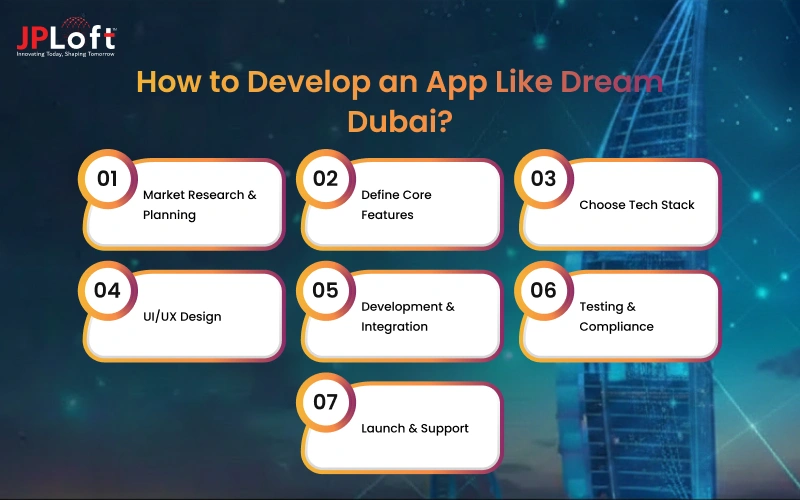 JPLoft™
Innovating Today, Shaping Tomorrow

How to Develop an App Like Dream Dubai?

01 Market Research & Planning

02 Define Core Features

03 Choose Tech Stack

04 UI/UX Design

05 Development & Integration

06 Testing & Compliance

07 Launch & Support